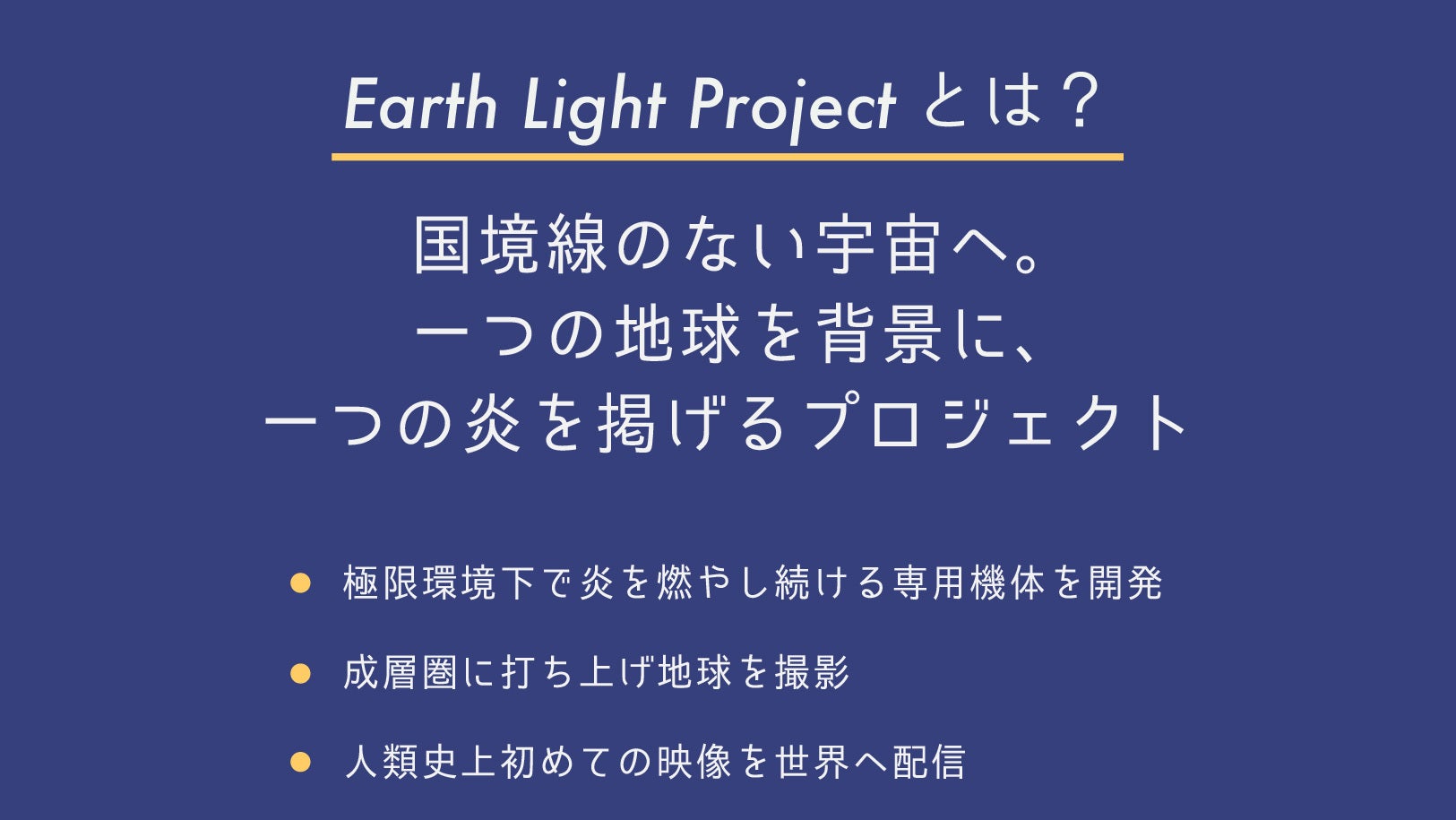 Earth Light Project とは？

国境線のない宇宙へ。
一つの地球を背景に、
一つの炎を掲げるプロジェクト

● 極限環境下で炎を燃やし続ける専用機体を開発
● 成層圏に打ち上げ地球を撮影
● 人類史上初めての映像を世界へ配信